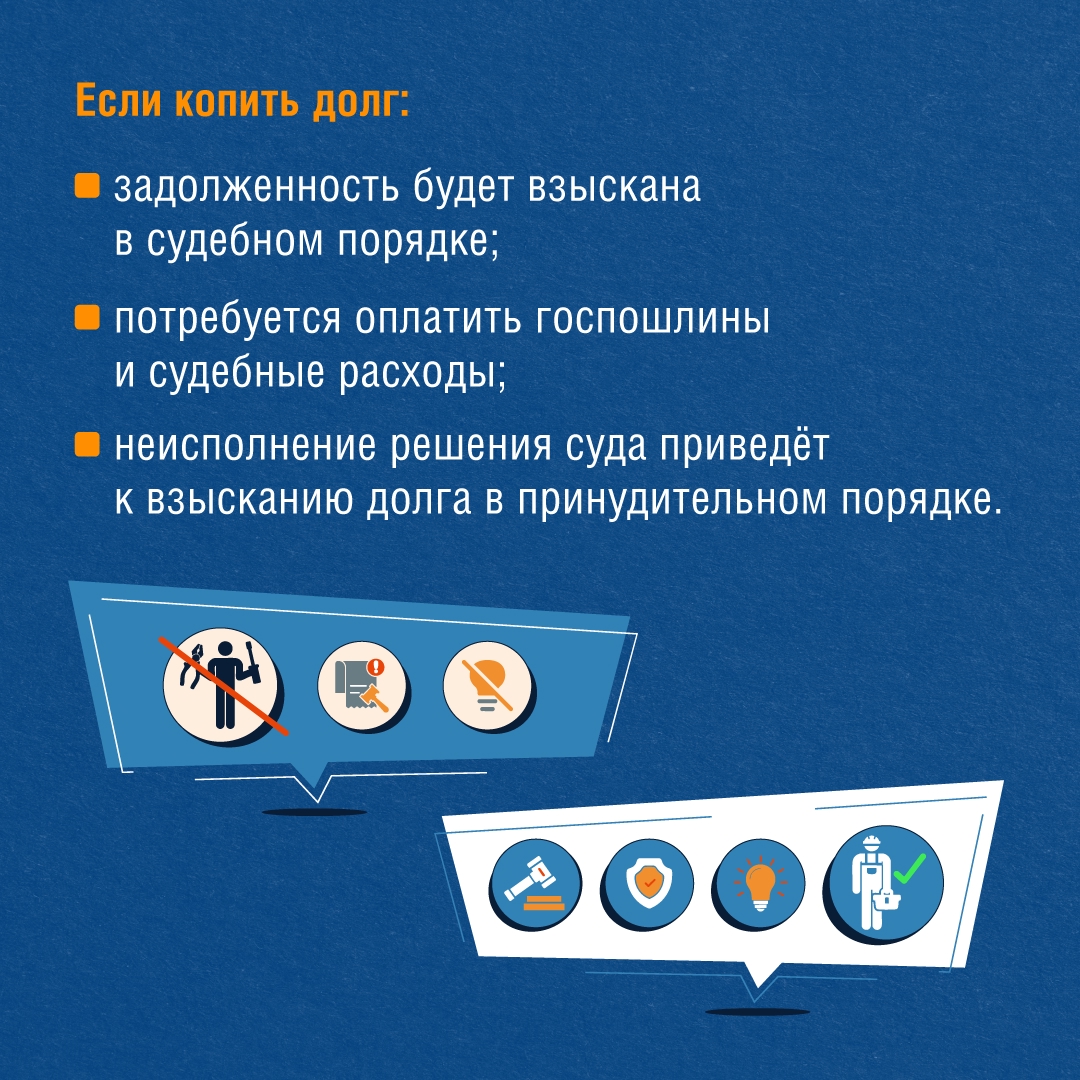 Если копить долг:

задолженность будет взыскана в судебном порядке;

потребуется оплатить госпошлины и судебные расходы;

неисполнение решения суда приведёт к взысканию долга в принудительном порядке.